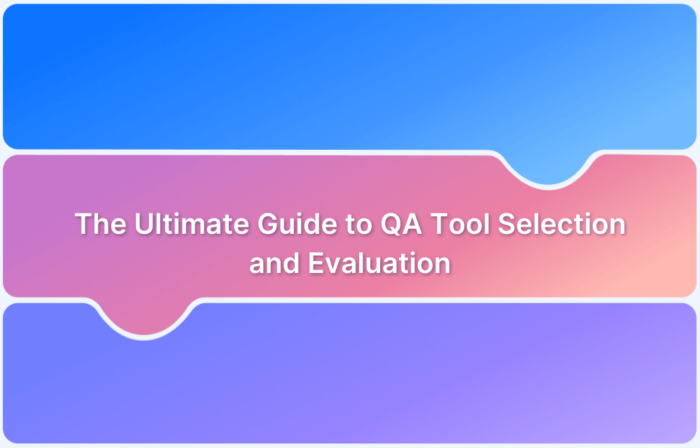 The Ultimate Guide to QA Tool Selection and Evaluation